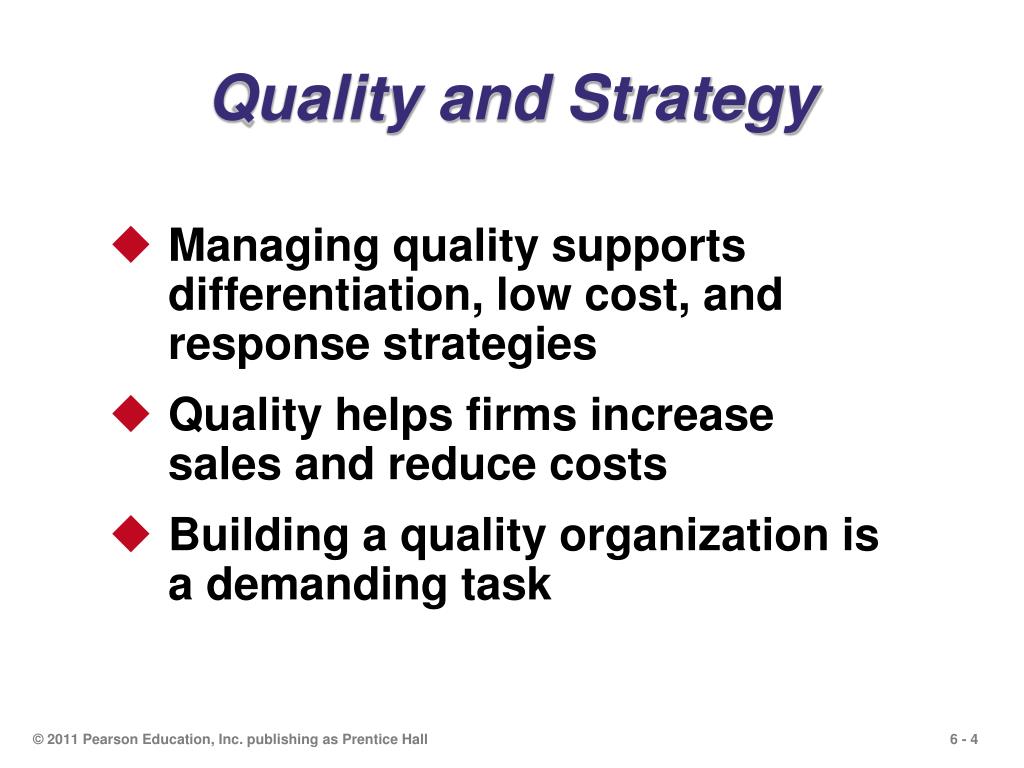 Quality and Strategy

◆ Managing quality supports differentiation, low cost, and response strategies

◆ Quality helps firms increase sales and reduce costs

◆ Building a quality organization is a demanding task

© 2011 Pearson Education, Inc. publishing as Prentice Hall

6 - 4